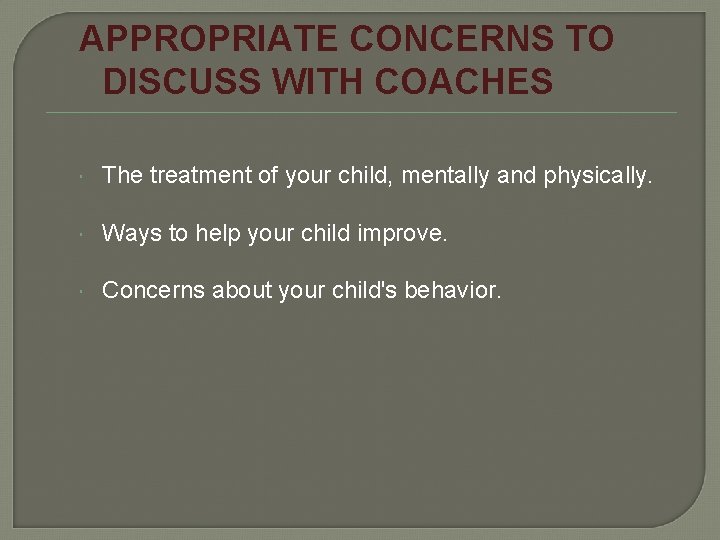 APPROPRIATE CONCERNS TO DISCUSS WITH COACHES

The treatment of your child, mentally and physically.

Ways to help your child improve.

Concerns about your child's behavior.